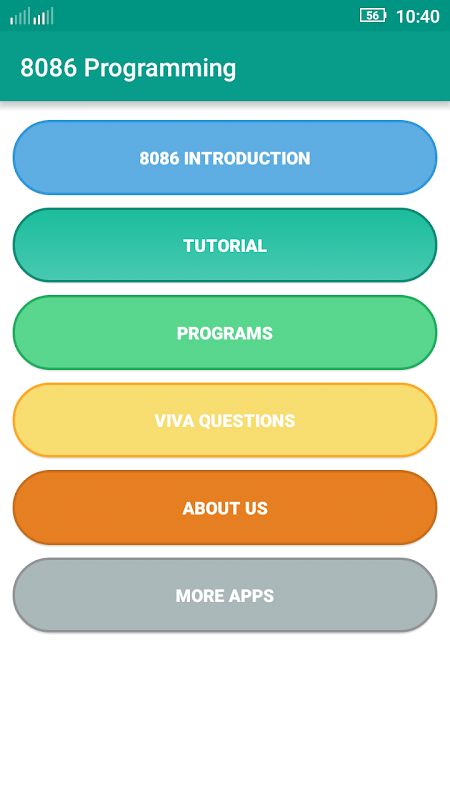 56 10:40

8086 Programming

8086 INTRODUCTION

TUTORIAL

PROGRAMS

VIVA QUESTIONS

ABOUT US

MORE APPS